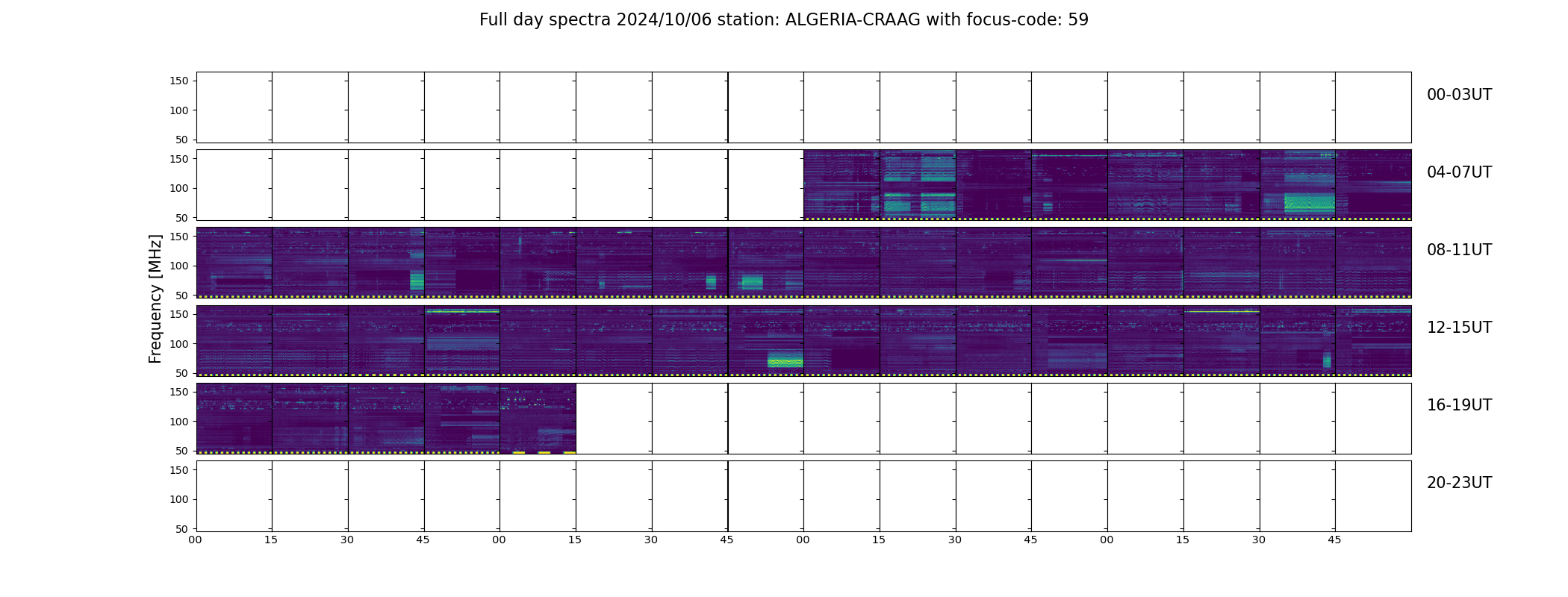 Full day spectra 2024/10/06 station: ALGERIA-CRAAG with focus-code: 59

Frequency [MHz]

150
100
50
00-03UT

150
100
50
04-07UT

150
100
50
08-11UT

150
100
50
12-15UT

150
100
50
16-19UT

150
100
50
20-23UT

00 15 30 45 00 15 30 45 00 15 30 45 00 15 30 45